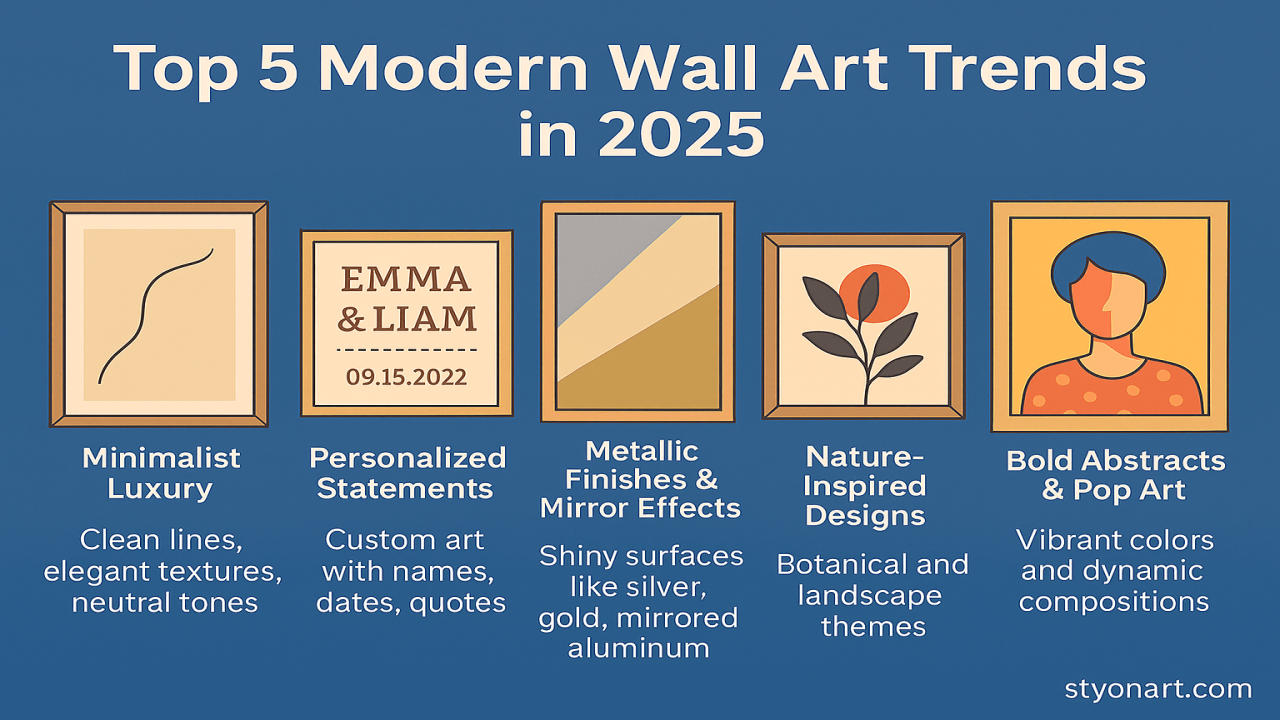 Top 5 Modern Wall Art Trends in 2025

EMMA & LIAM
09.15.2022

Minimalist Luxury
Clean lines, elegant textures, neutral tones

Personalized Statements
Custom art with names, dates, quotes

Metallic Finishes & Mirror Effects
Shiny surfaces like silver, gold, mirrored aluminum

Nature-Inspired Designs
Botanical and landscape themes

Bold Abstracts & Pop Art
Vibrant colors and dynamic compositions

styonart.com